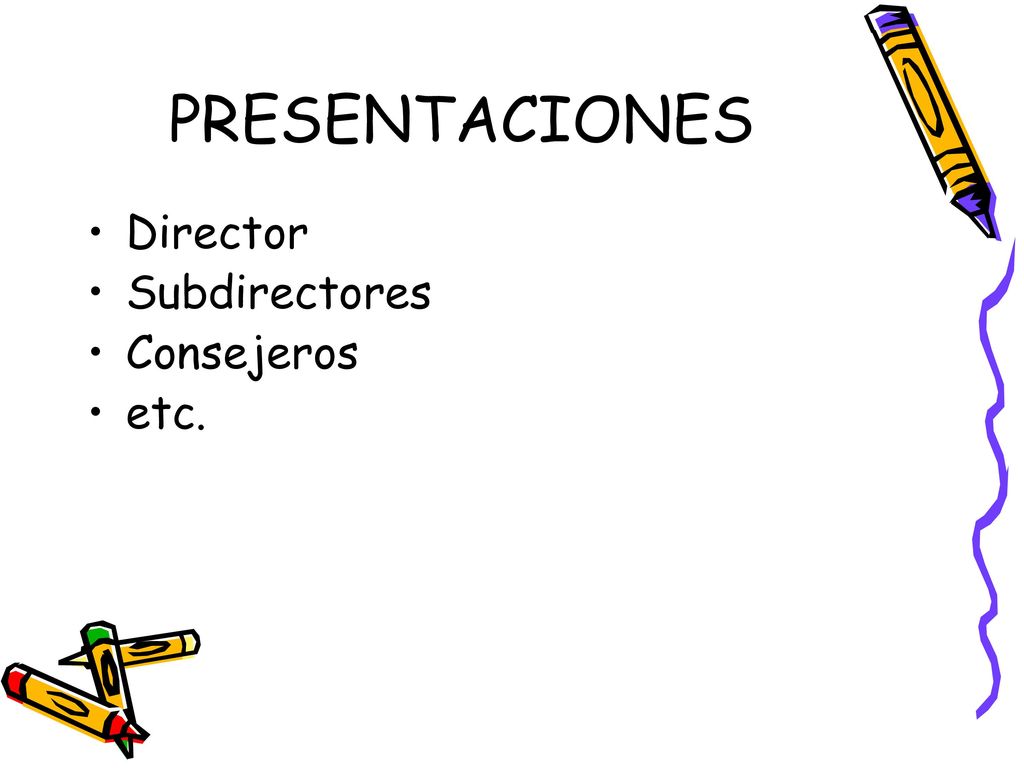 PRESENTACIONES

• Director
• Subdirectores
• Consejeros
• etc.